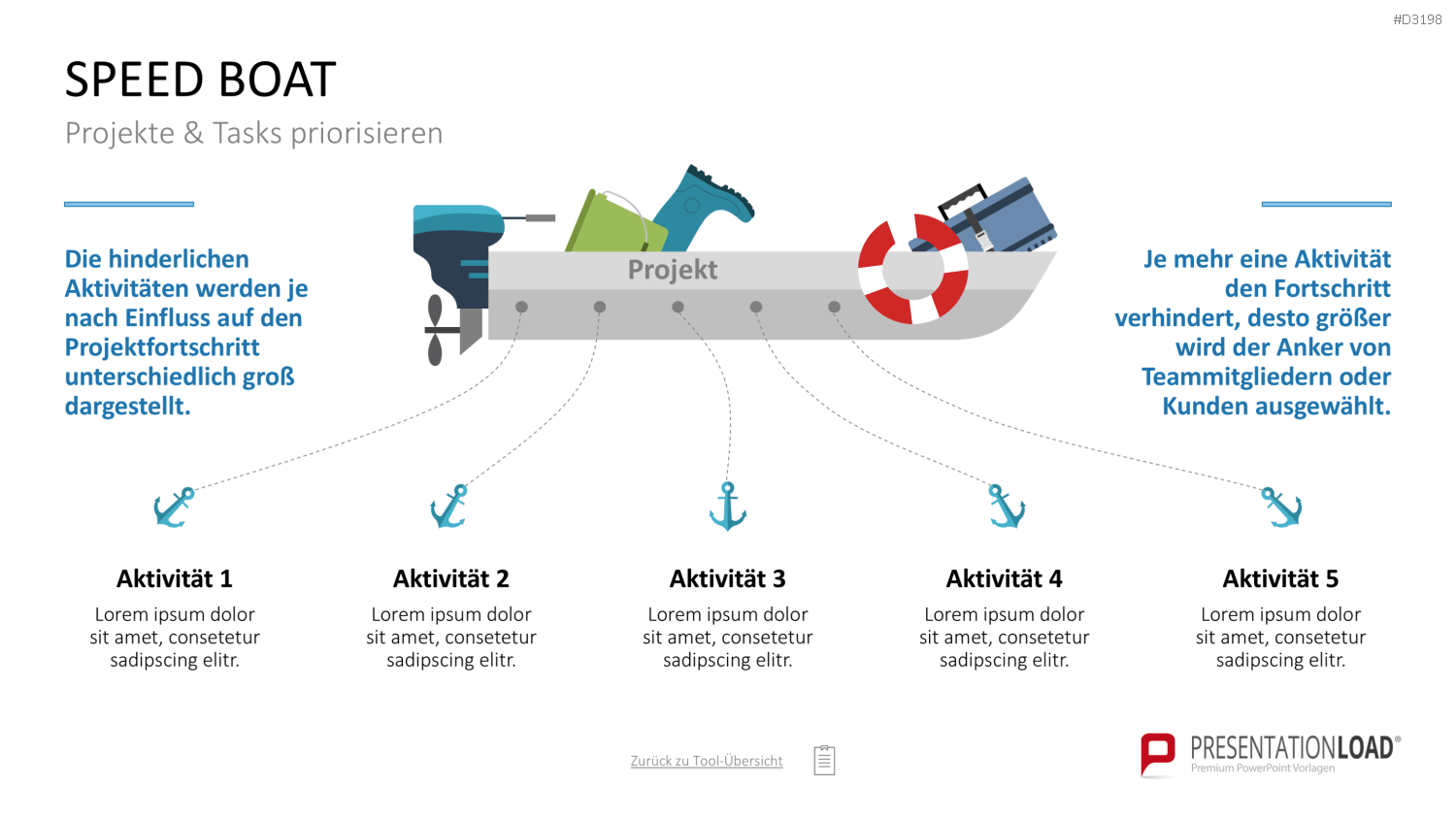 #D3198

SPEED BOAT

Projekte & Tasks priorisieren

Die hinderlichen Aktivitäten werden je nach Einfluss auf den Projektfortschritt unterschiedlich groß dargestellt.

Projekt

Je mehr eine Aktivität den Fortschritt verhindert, desto größer wird der Anker von Teammitgliedern oder Kunden ausgewählt.

Aktivität 1

Lorem ipsum dolor sit amet, consetetur sadipscing elitr.

Aktivität 2

Lorem ipsum dolor sit amet, consetetur sadipscing elitr.

Aktivität 3

Lorem ipsum dolor sit amet, consetetur sadipscing elitr.

Aktivität 4

Lorem ipsum dolor sit amet, consetetur sadipscing elitr.

Aktivität 5

Lorem ipsum dolor sit amet, consetetur sadipscing elitr.

Zurück zu Tool-Übersicht

PRESENTATIONLOAD®
Premium PowerPoint Vorlagen